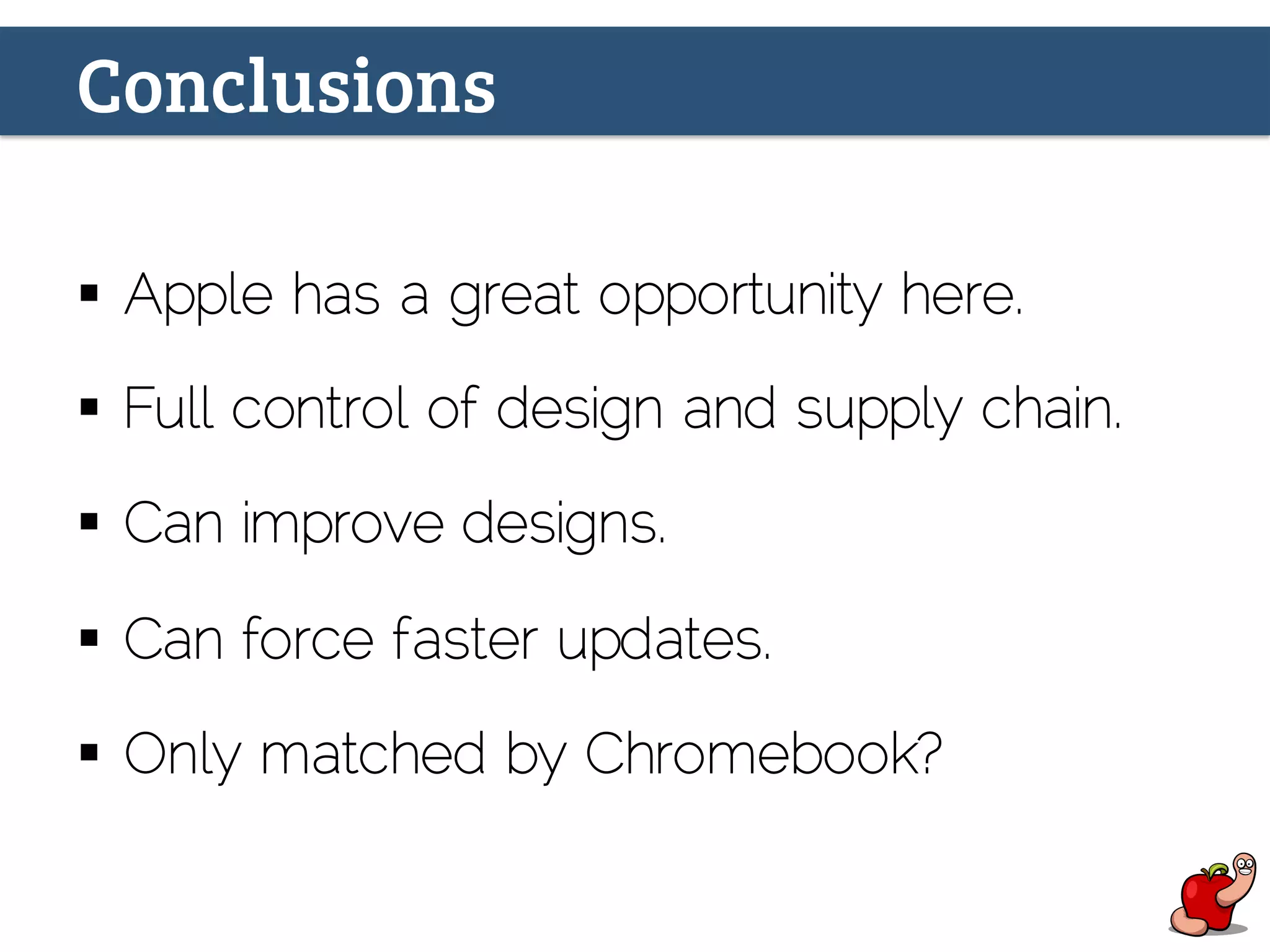 Conclusions

▪ Apple has a great opportunity here.

▪ Full control of design and supply chain.

▪ Can improve designs.

▪ Can force faster updates.

▪ Only matched by Chromebook?